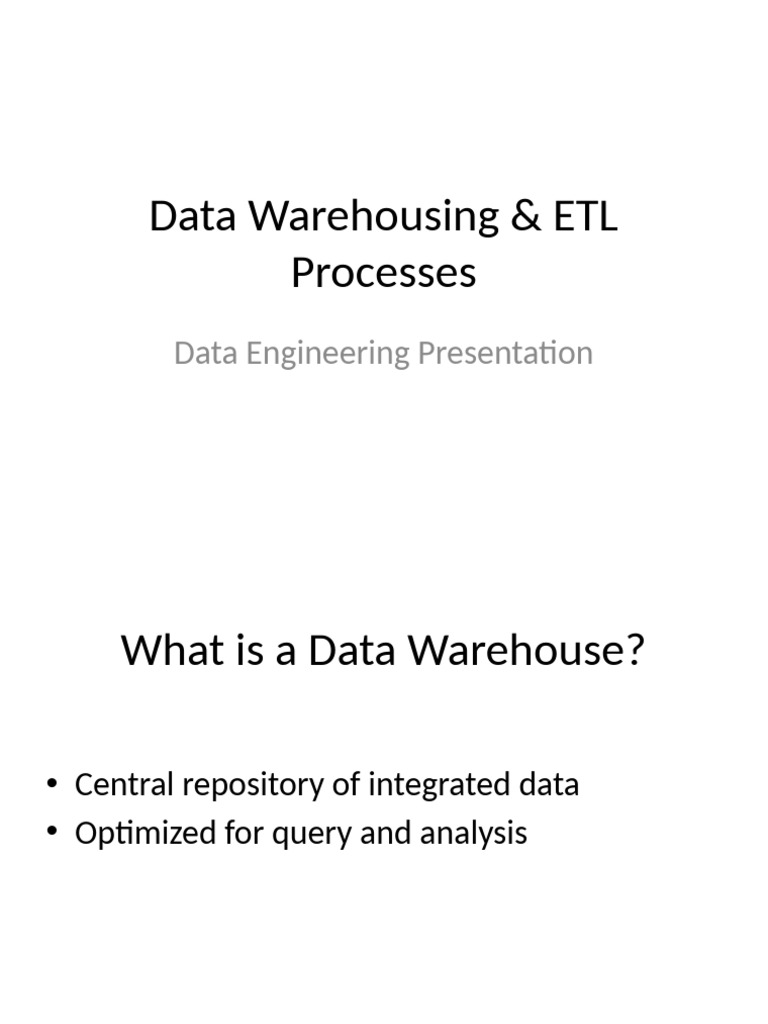 Data Warehousing & ETL Processes

Data Engineering Presentation

What is a Data Warehouse?

• Central repository of integrated data
• Optimized for query and analysis